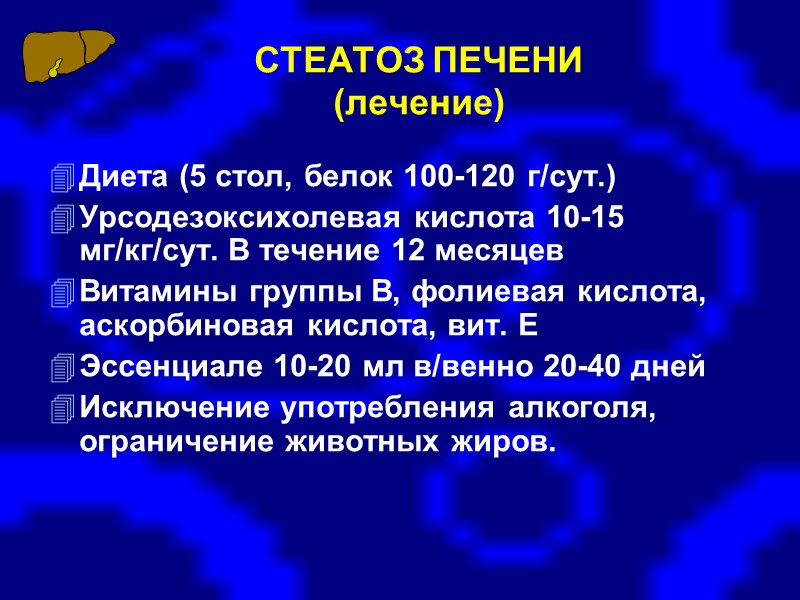 СТЕАТОЗ ПЕЧЕНИ
(лечение)

Диета (5 стол, белок 100-120 г/сут.)

Урсодезоксихолевая кислота 10-15 мг/кг/сут. В течение 12 месяцев

Витамины группы В, фолиевая кислота, аскорбиновая кислота, вит. Е

Эссенциале 10-20 мл в/венно 20-40 дней

Исключение употребления алкоголя, ограничение животных жиров.